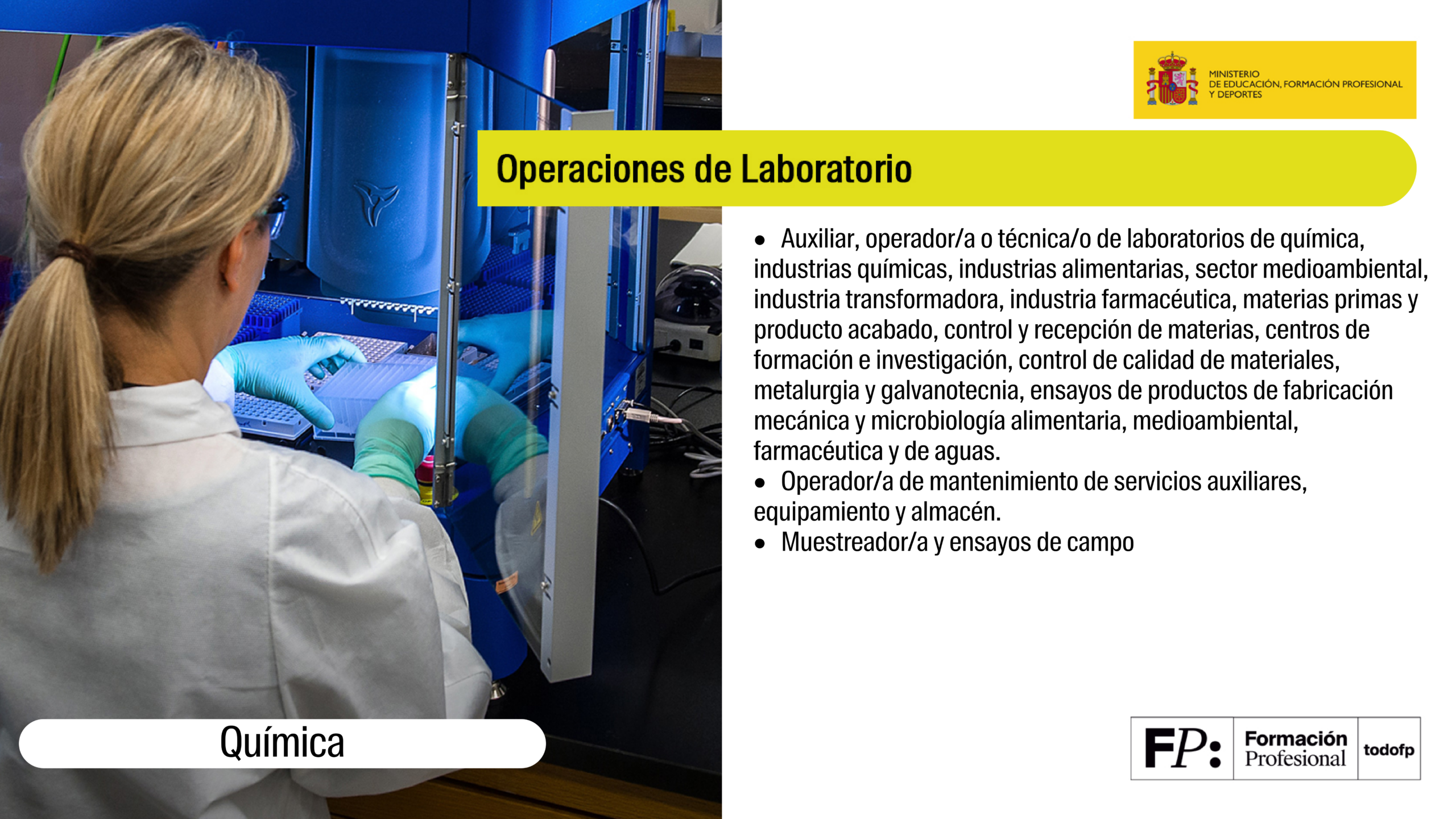 MINISTERIO
DE EDUCACIÓN, FORMACIÓN PROFESIONAL
Y DEPORTES

Operaciones de Laboratorio

• Auxiliar, operador/a o técnica/o de laboratorios de química, industrias químicas, industrias alimentarias, sector medioambiental, industria transformadora, industria farmacéutica, materias primas y producto acabado, control y recepción de materias, centros de formación e investigación, control de calidad de materiales, metalurgia y galvanotecnia, ensayos de productos de fabricación mecánica y microbiología alimentaria, medioambiental, farmacéutica y de aguas.
• Operador/a de mantenimiento de servicios auxiliares, equipamiento y almacén.
• Muestreador/a y ensayos de campo

Química

FP: Formación Profesional todofp